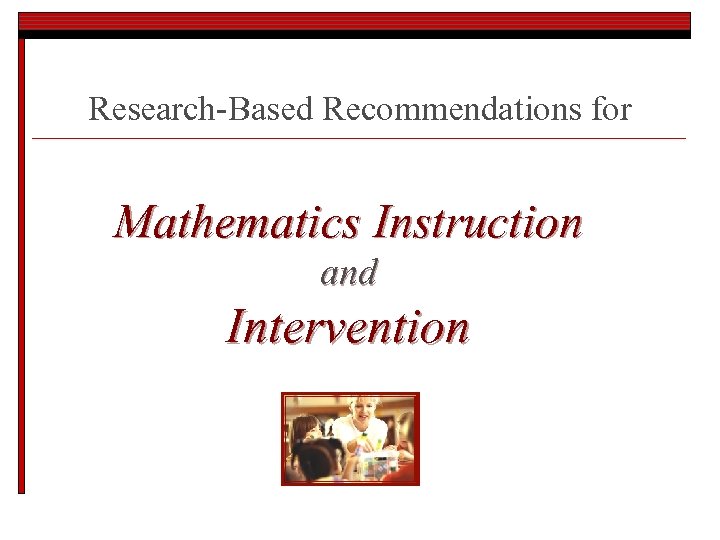 Research-Based Recommendations for

Mathematics Instruction
and
Intervention